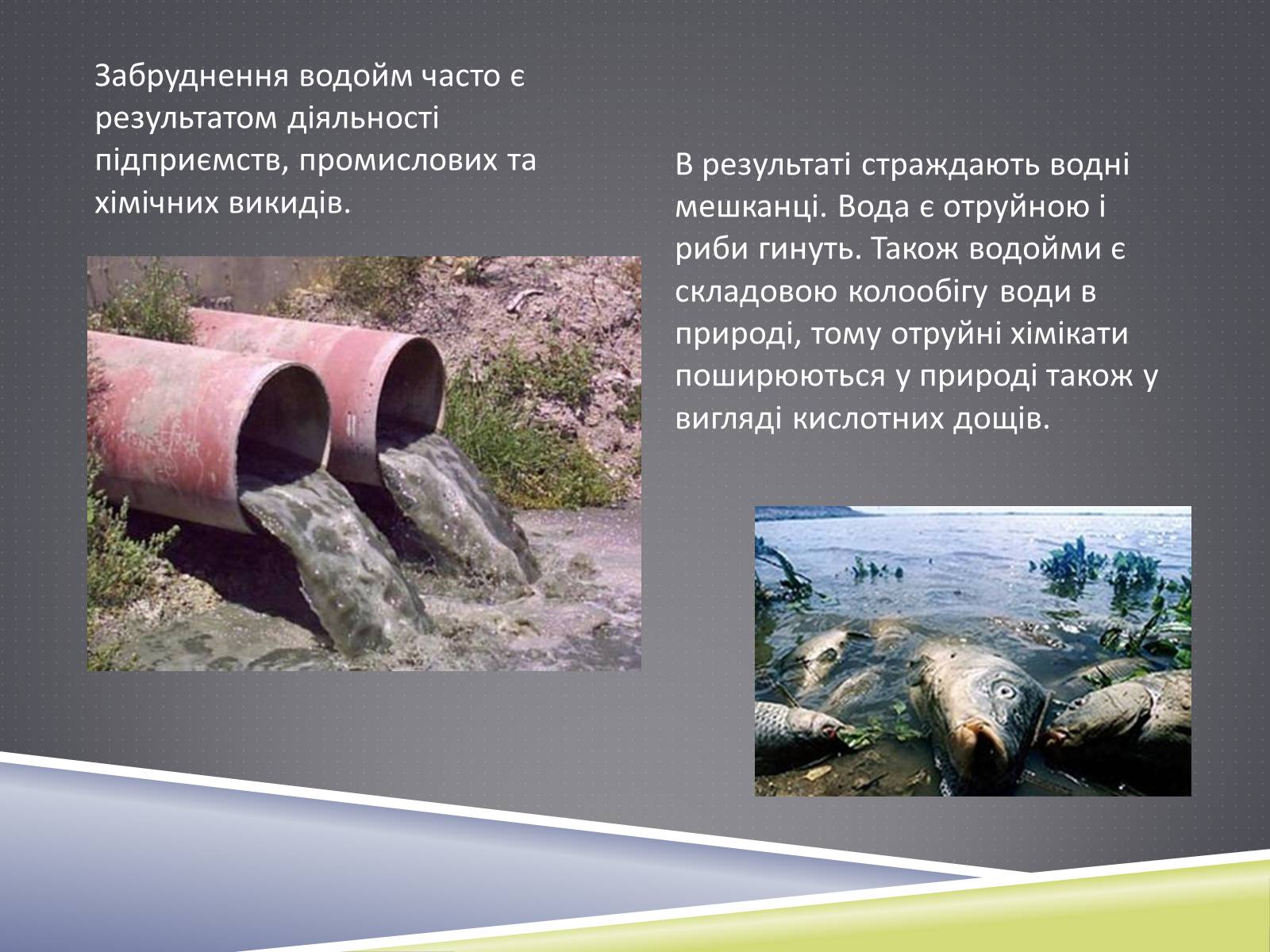 Забруднення водойм часто є результатом діяльності підприємств, промислових та хімічних викидів.

В результаті страждають водні мешканці. Вода є отруйною і риби гинуть. Також водойми є складовою колообігу води в природі, тому отруйні хімікати поширюються у природі також у вигляді кислотних дощів.